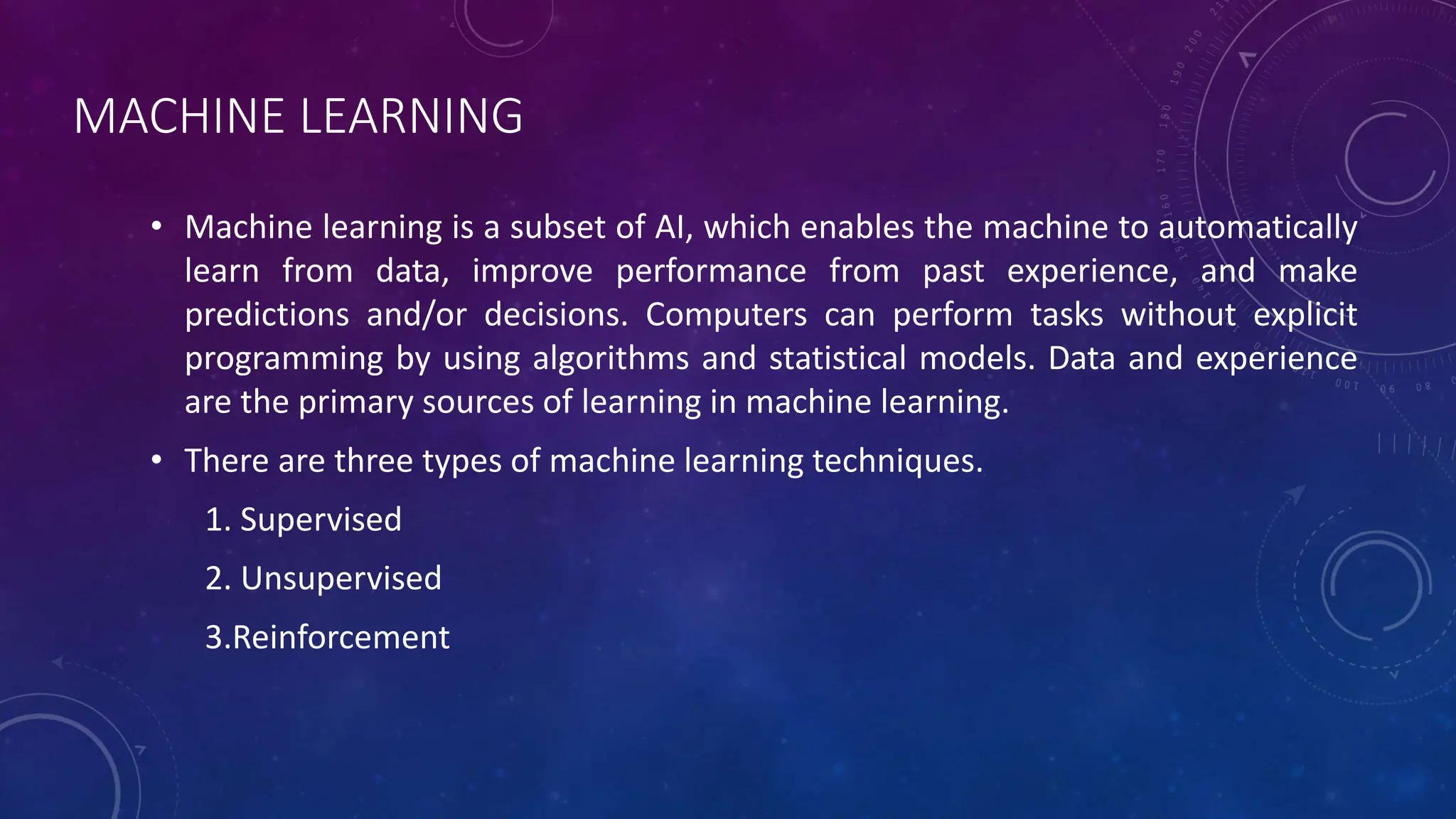 MACHINE LEARNING

• Machine learning is a subset of AI, which enables the machine to automatically learn from data, improve performance from past experience, and make predictions and/or decisions. Computers can perform tasks without explicit programming by using algorithms and statistical models. Data and experience are the primary sources of learning in machine learning.

• There are three types of machine learning techniques.

1. Supervised

2. Unsupervised

3.Reinforcement